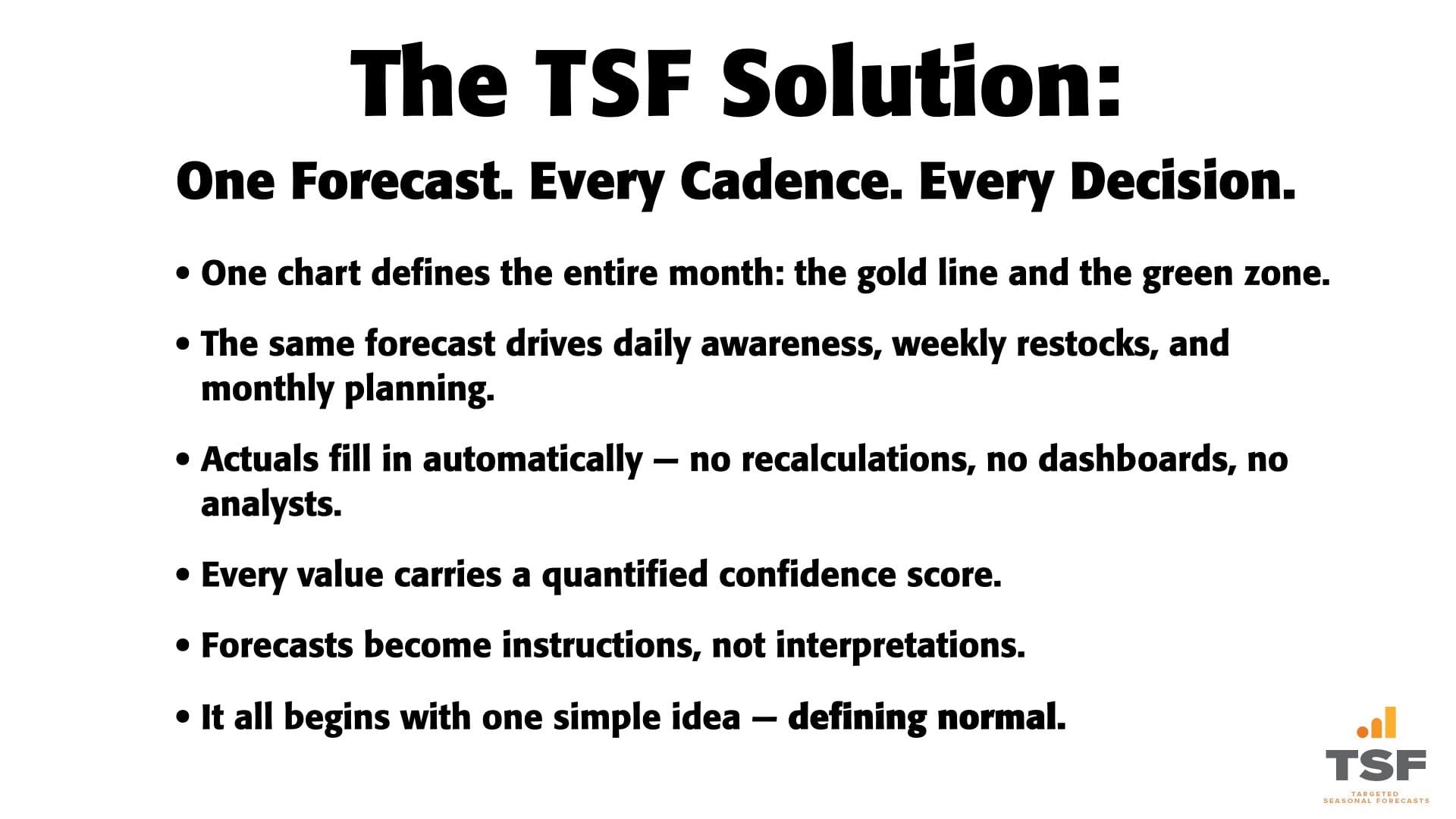 The TSF Solution:

One Forecast. Every Cadence. Every Decision.

• One chart defines the entire month: the gold line and the green zone.

• The same forecast drives daily awareness, weekly restocks, and monthly planning.

• Actuals fill in automatically — no recalculations, no dashboards, no analysts.

• Every value carries a quantified confidence score.

• Forecasts become instructions, not interpretations.

• It all begins with one simple idea — defining normal.

TSF
TARGETED SEASONAL FORECASTS